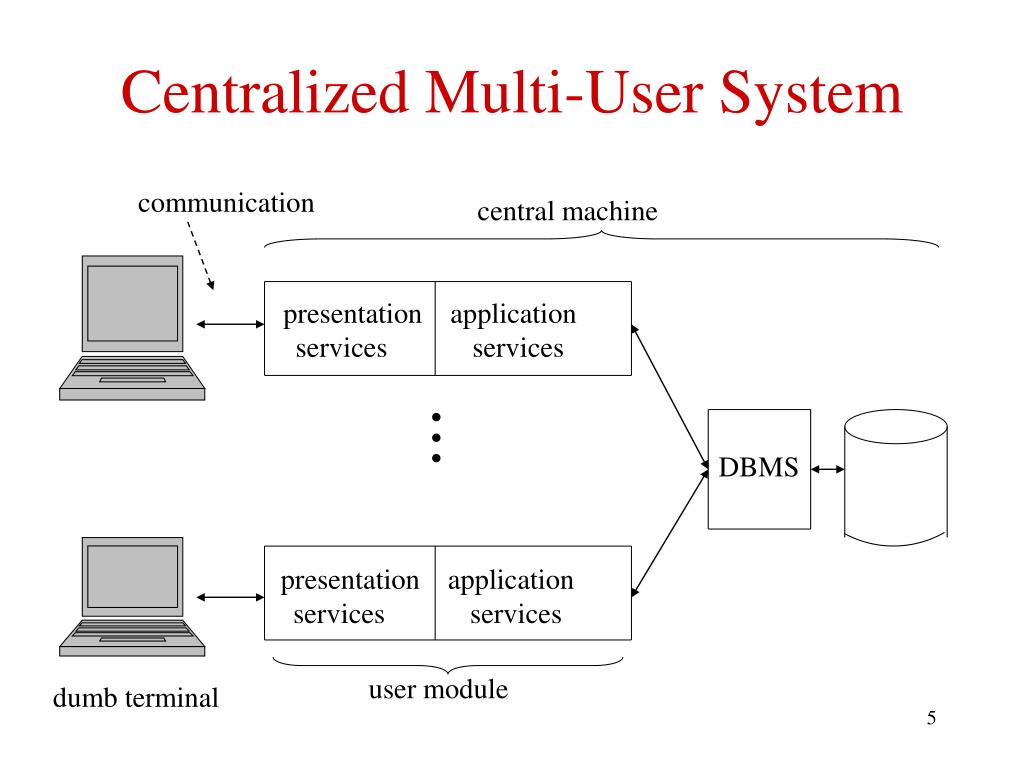 Centralized Multi-User System

communication

central machine

presentation services

application services

DBMS

presentation services

application services

dumb terminal

user module

5